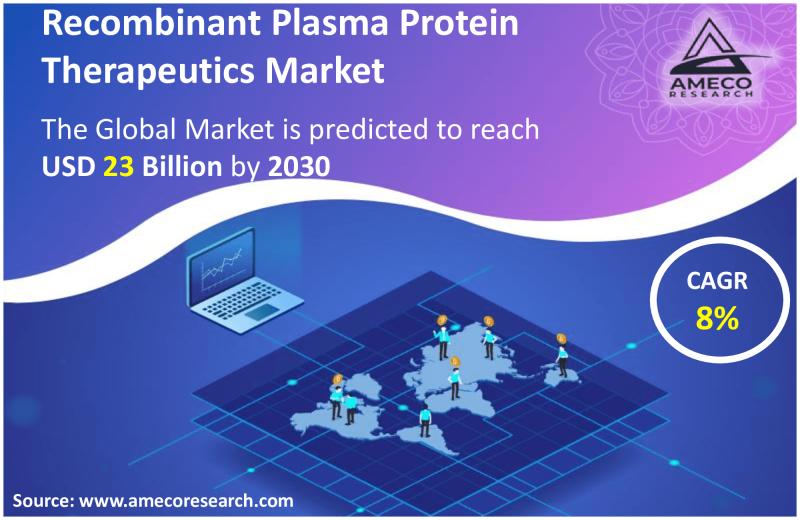 Recombinant Plasma Protein Therapeutics Market

AMECO RESEARCH

The Global Market is predicted to reach USD 23 Billion by 2030

CAGR 8%

Source: www.amecoresearch.com